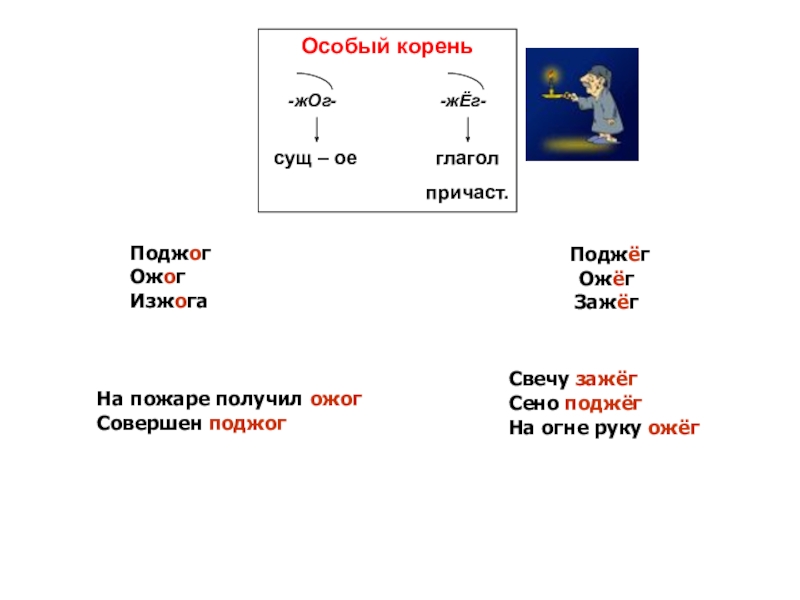 Особый корень

-жОг-

сущ – ое

-жЁг-

глагол

причаст.

Поджог
Ожог
Изжога

Поджёг
Ожёг
Зажёг

На пожаре получил ожог
Совершен поджог

Свечу зажёг
Сено поджёг
На огне руку ожёг